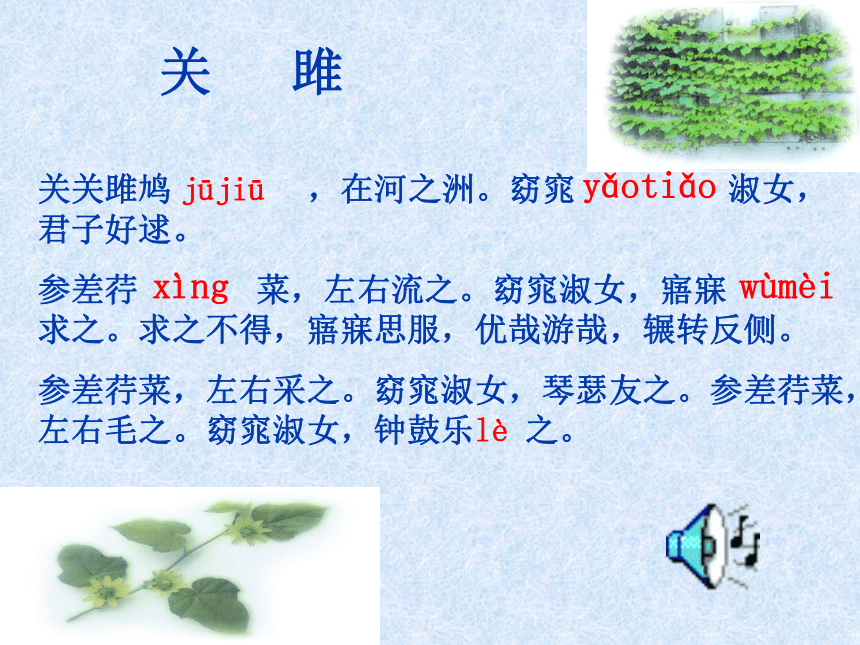 关　雎

关关雎鸠 jūjiū　，在河之洲。窈窕 yǎotiǎo 淑女，君子好逑。

参差荇 xìng 菜，左右流之。窈窕淑女，寤寐 wùmèi 求之。求之不得，寤寐思服，优哉游哉，辗转反侧。

参差荇菜，左右采之。窈窕淑女，琴瑟友之。参差荇菜，左右毛之。窈窕淑女，钟鼓乐lè 之。